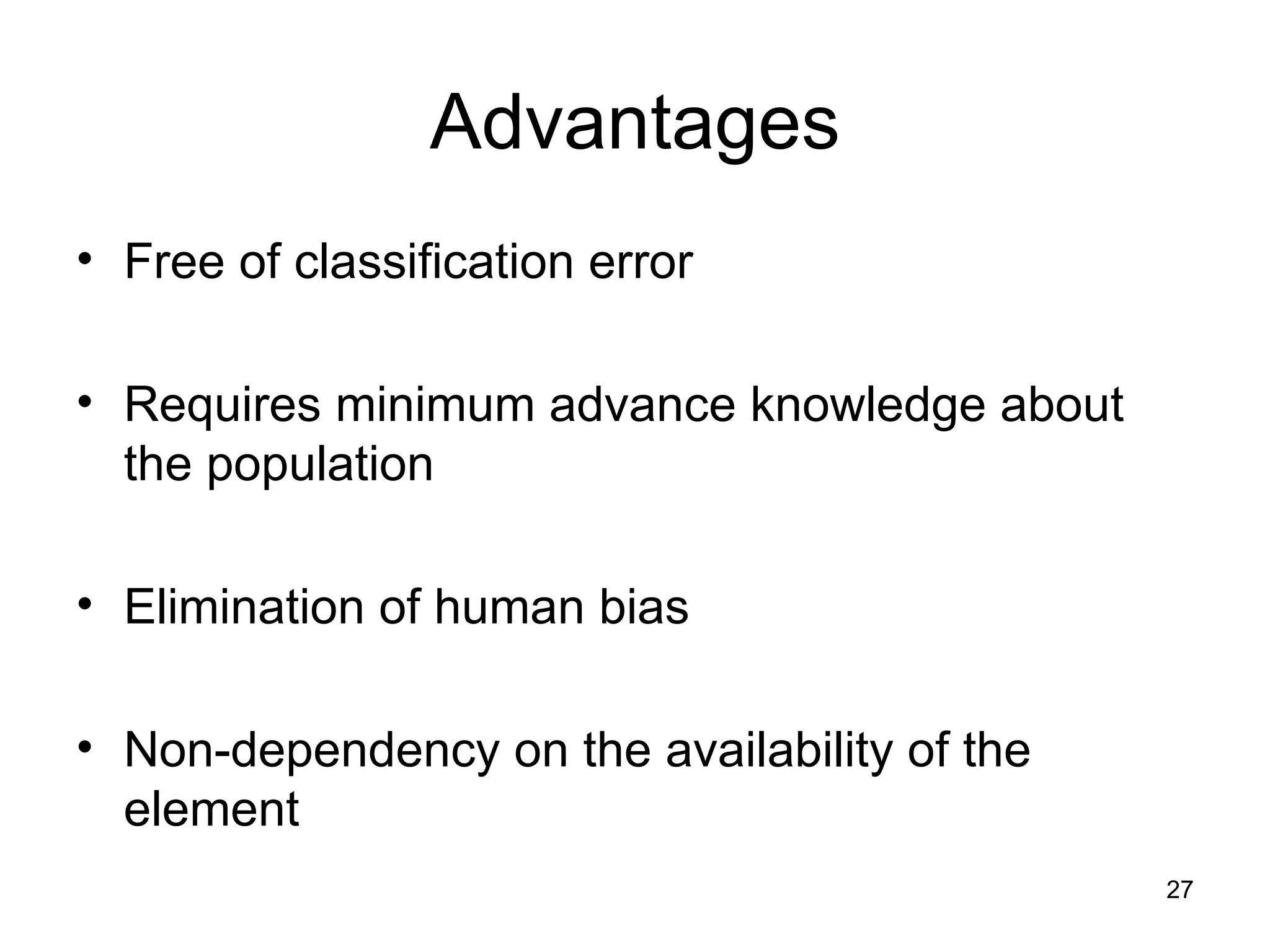 Advantages

• Free of classification error

• Requires minimum advance knowledge about the population

• Elimination of human bias

• Non-dependency on the availability of the element

27